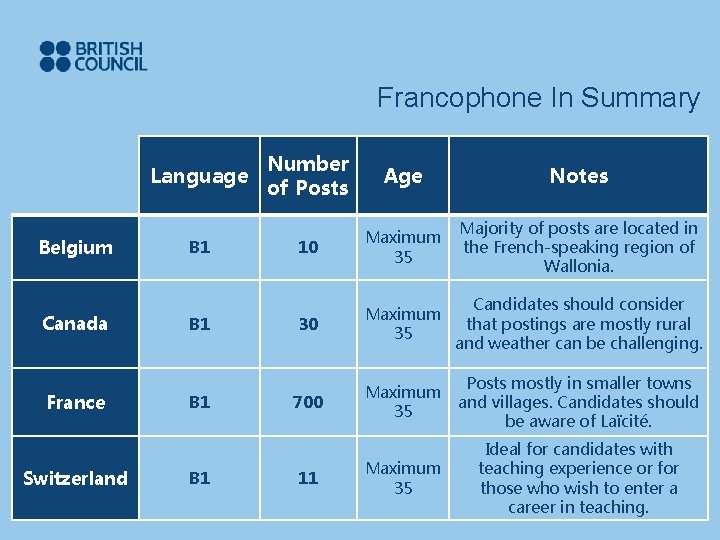 BRITISH COUNCIL

Francophone In Summary

| | Language | Number of Posts | Age | Notes |
|---|---|---|---|---|
| Belgium | B1 | 10 | Maximum 35 | Majority of posts are located in the French-speaking region of Wallonia. |
| Canada | B1 | 30 | Maximum 35 | Candidates should consider that postings are mostly rural and weather can be challenging. |
| France | B1 | 700 | Maximum 35 | Posts mostly in smaller towns and villages. Candidates should be aware of Laïcité. |
| Switzerland | B1 | 11 | Maximum 35 | Ideal for candidates with teaching experience or for those who wish to enter a career in teaching. |